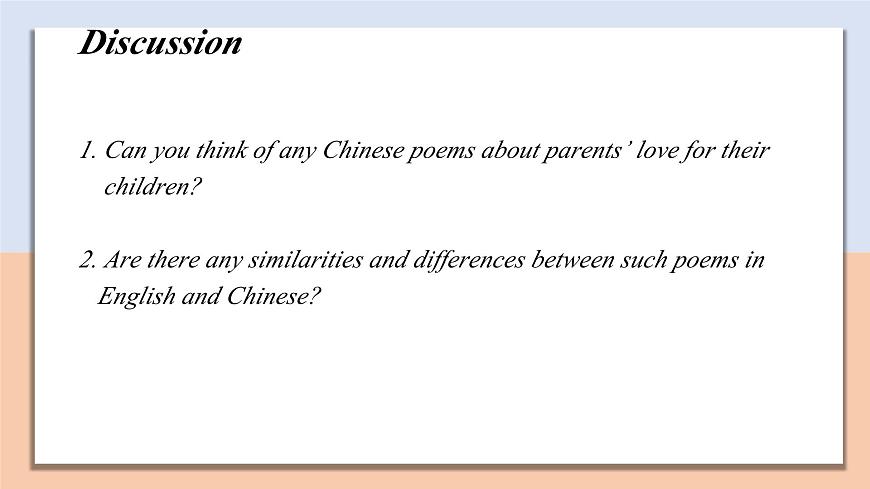 Discussion

1. Can you think of any Chinese poems about parents' love for their children?

2. Are there any similarities and differences between such poems in English and Chinese?